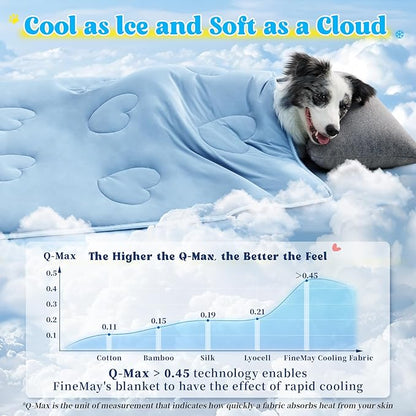 Cool as Ice and Soft as a Cloud

Q-Max

The Higher the Q-Max, the Better the Feel

0.5
0.4
0.3
0.2
0.1

0.11
0.15
0.19
0.21
>0.45

Cotton
Bamboo
Silk
Lyocell
FineMay Cooling Fabric

Q-Max > 0.45 technology enables FineMay's blanket to have the effect of rapid cooling

*Q-Max is the unit of measurement that indicates how quickly a fabric absorbs heat from your skin